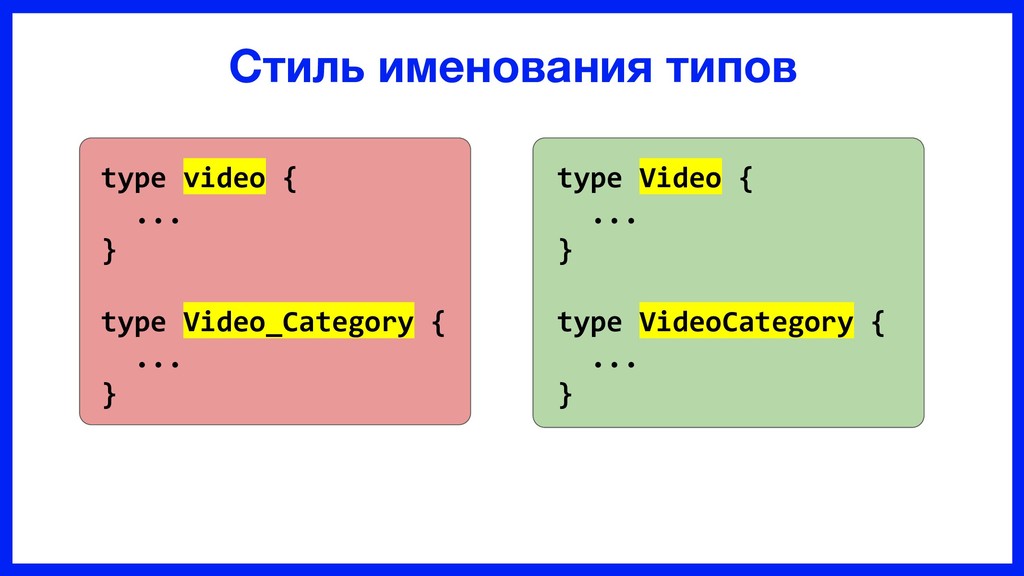 Стиль именования типов

type video {
  ...
}

type Video_Category {
  ...
}

type Video {
  ...
}

type VideoCategory {
  ...
}